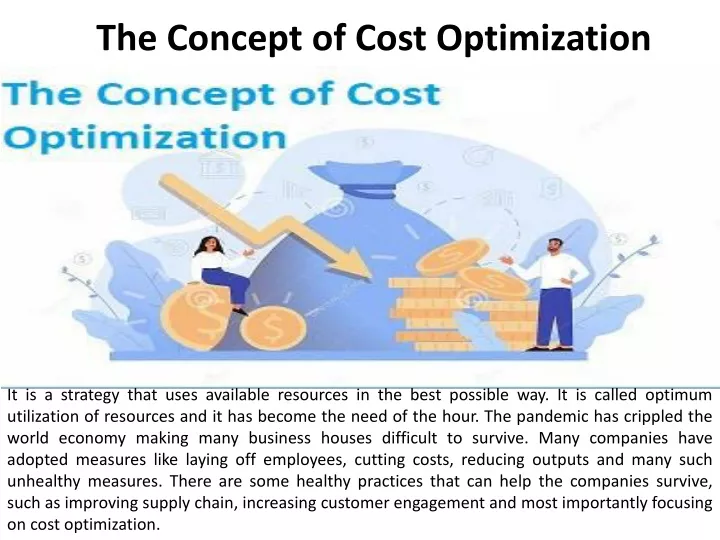 The Concept of Cost Optimization

The Concept of Cost Optimization

It is a strategy that uses available resources in the best possible way. It is called optimum utilization of resources and it has become the need of the hour. The pandemic has crippled the world economy making many business houses difficult to survive. Many companies have adopted measures like laying off employees, cutting costs, reducing outputs and many such unhealthy measures. There are some healthy practices that can help the companies survive, such as improving supply chain, increasing customer engagement and most importantly focusing on cost optimization.